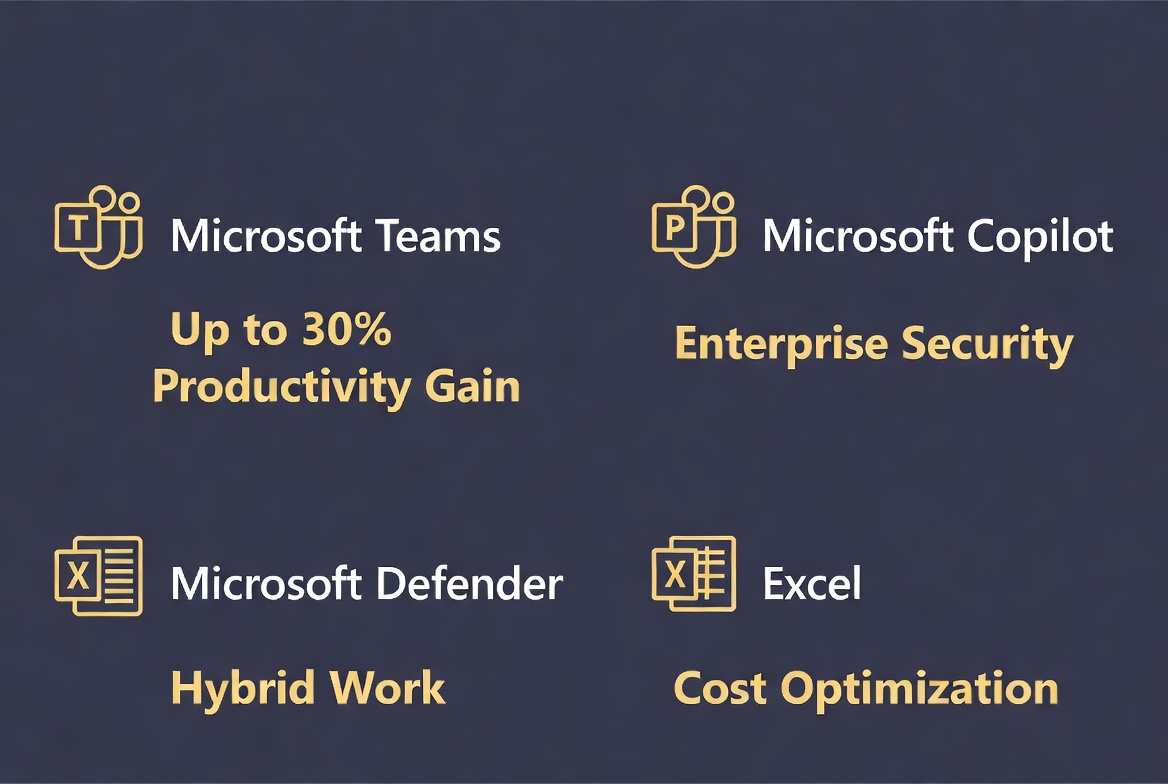 T Microsoft Teams

Up to 30% Productivity Gain

P Microsoft Copilot

Enterprise Security

X Microsoft Defender

Hybrid Work

X Excel

Cost Optimization